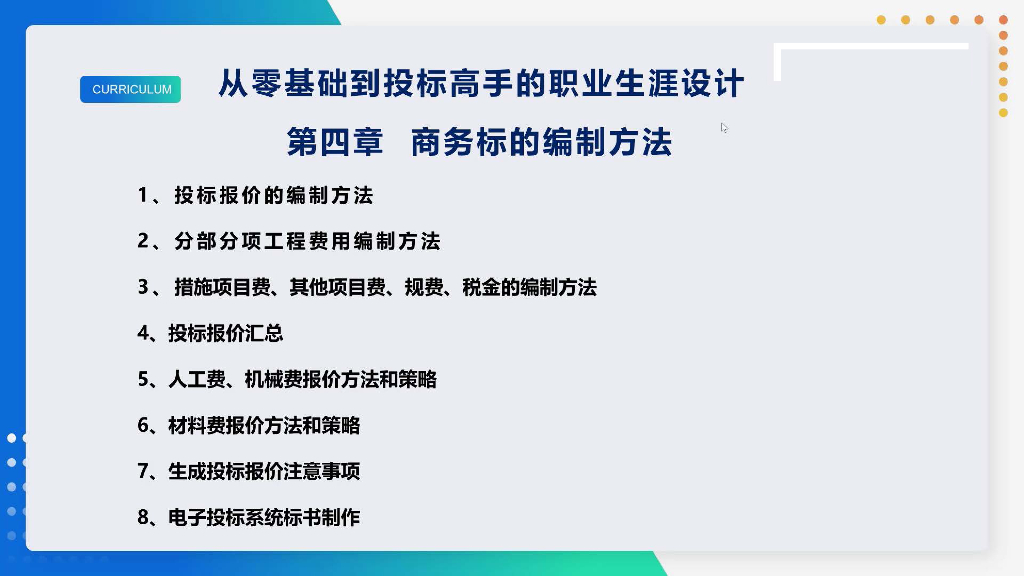 CURRICULUM

从零基础到投标高手的职业生涯设计

第四章 商务标的编制方法

1、投标报价的编制方法

2、分部分项工程费用编制方法

3、措施项目费、其他项目费、规费、税金的编制方法

4、投标报价汇总

5、人工费、机械费报价方法和策略

6、材料费报价方法和策略

7、生成投标报价注意事项

8、电子投标系统标书制作